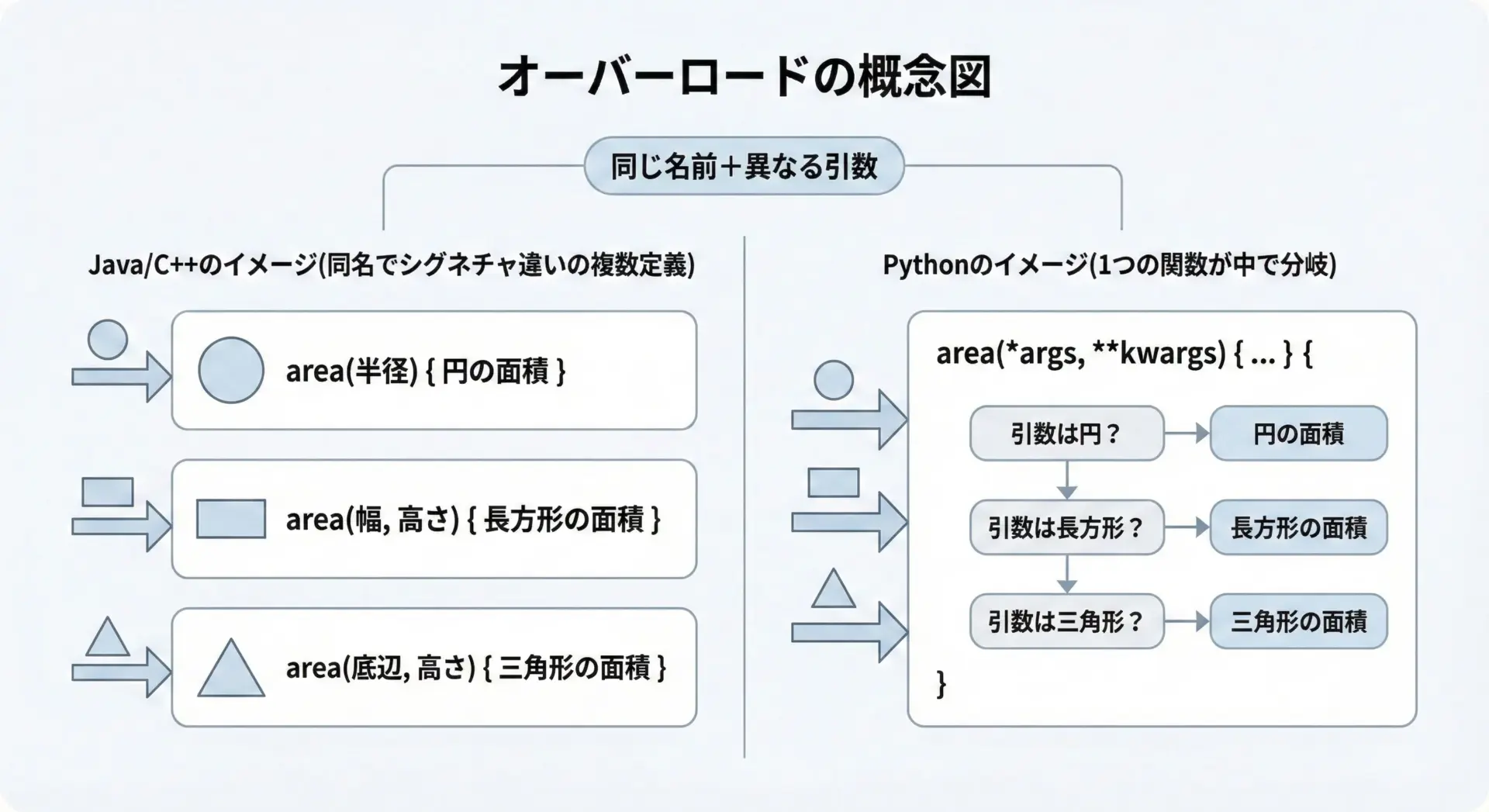 オーバーロードの概念図

同じ名前＋異なる引数

Java/C++のイメージ(同名でシグネチャ違いの複数定義)

area(半径) { 円の面積 }

area(幅, 高さ) { 長方形の面積 }

area(底辺, 高さ) { 三角形の面積 }

Pythonのイメージ(1つの関数が中で分岐)

area(*args, **kwargs) { ... } {

引数は円？

円の面積

引数は長方形？

長方形の面積

引数は三角形？

三角形の面積

}